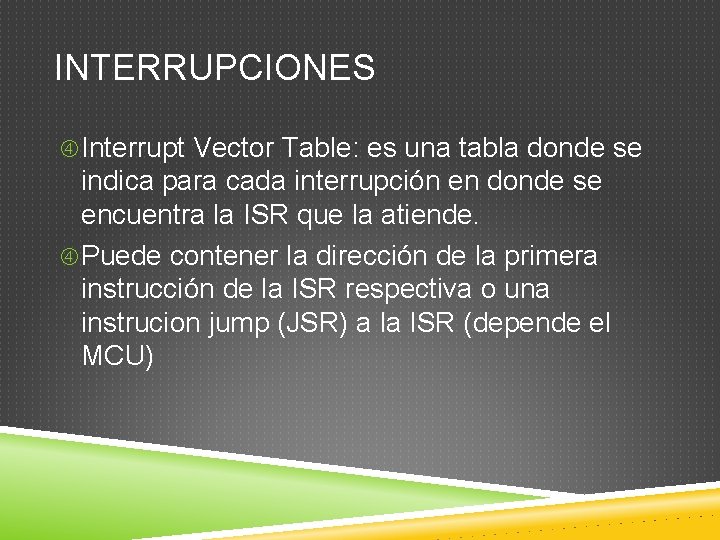 INTERRUPCIONES

Interrupt Vector Table: es una tabla donde se indica para cada interrupción en donde se encuentra la ISR que la atiende.

Puede contener la dirección de la primera instrucción de la ISR respectiva o una instrucion jump (JSR) a la ISR (depende el MCU)